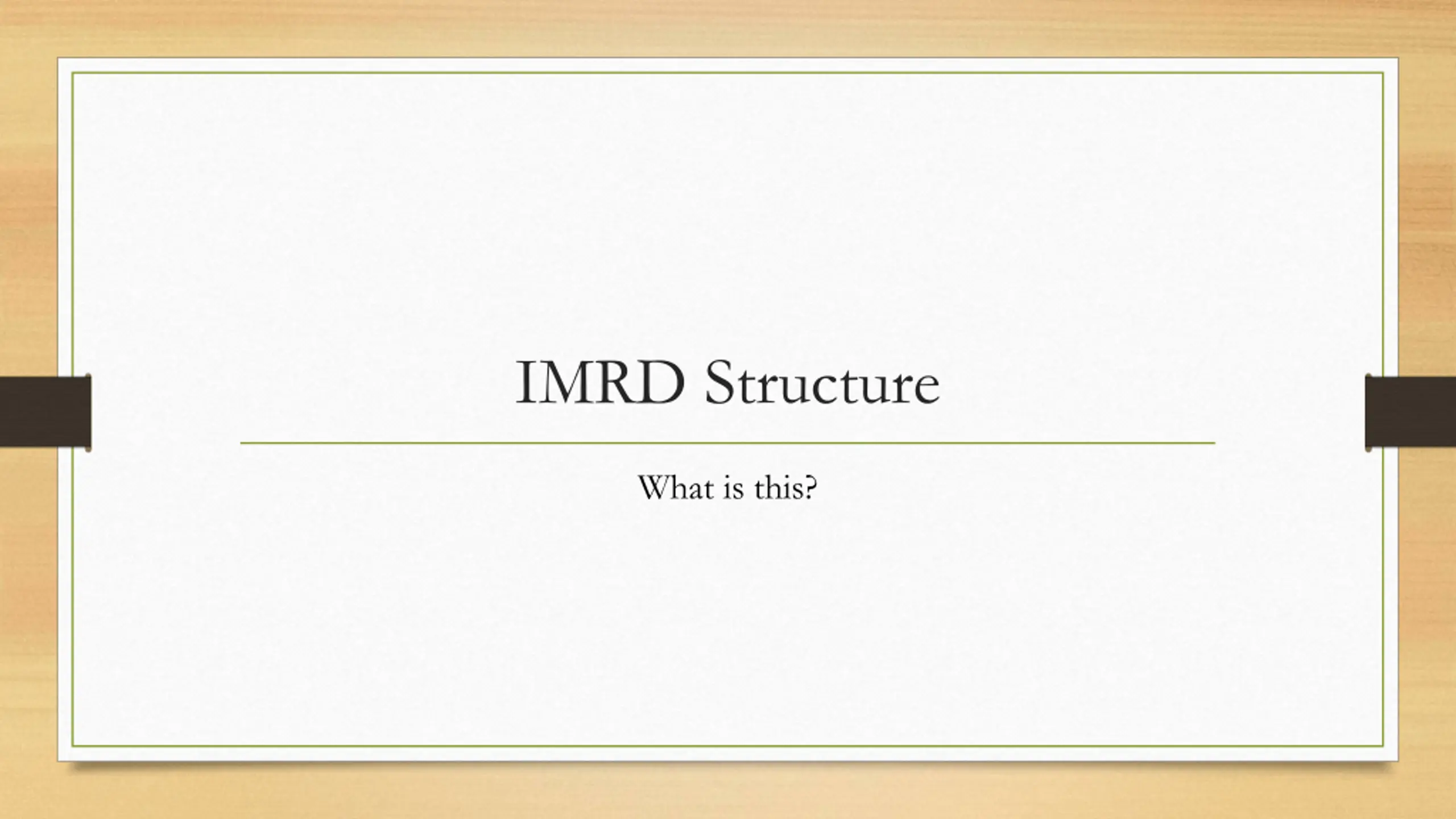 IMRD Structure

What is this?